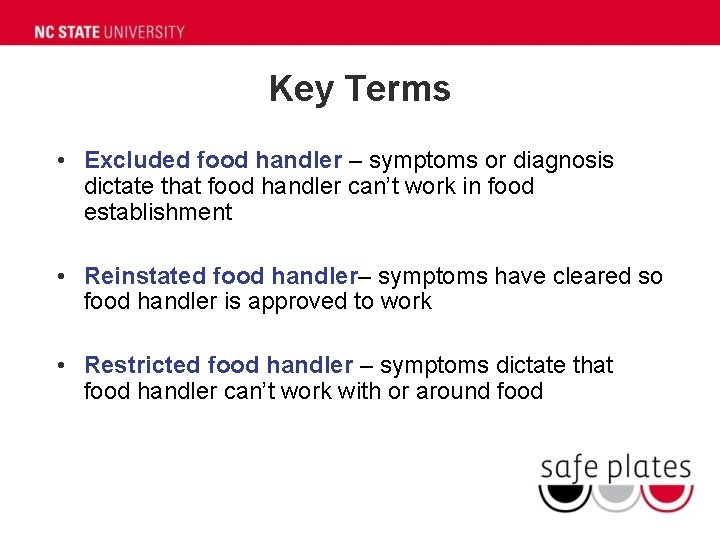 NC STATE UNIVERSITY

Key Terms

• Excluded food handler – symptoms or diagnosis dictate that food handler can't work in food establishment

• Reinstated food handler– symptoms have cleared so food handler is approved to work

• Restricted food handler – symptoms dictate that food handler can't work with or around food

safe plates